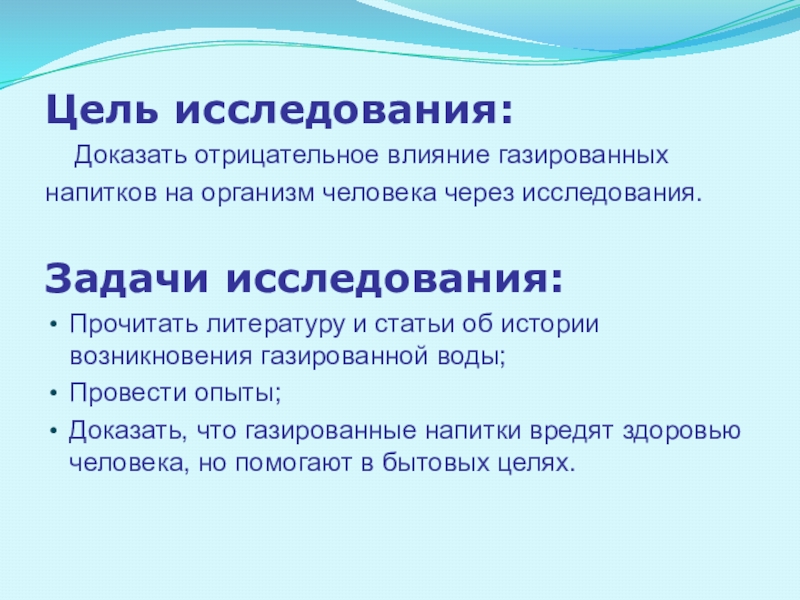 Цель исследования:

Доказать отрицательное влияние газированных напитков на организм человека через исследования.

Задачи исследования:

• Прочитать литературу и статьи об истории возникновения газированной воды;
• Провести опыты;
• Доказать, что газированные напитки вредят здоровью человека, но помогают в бытовых целях.